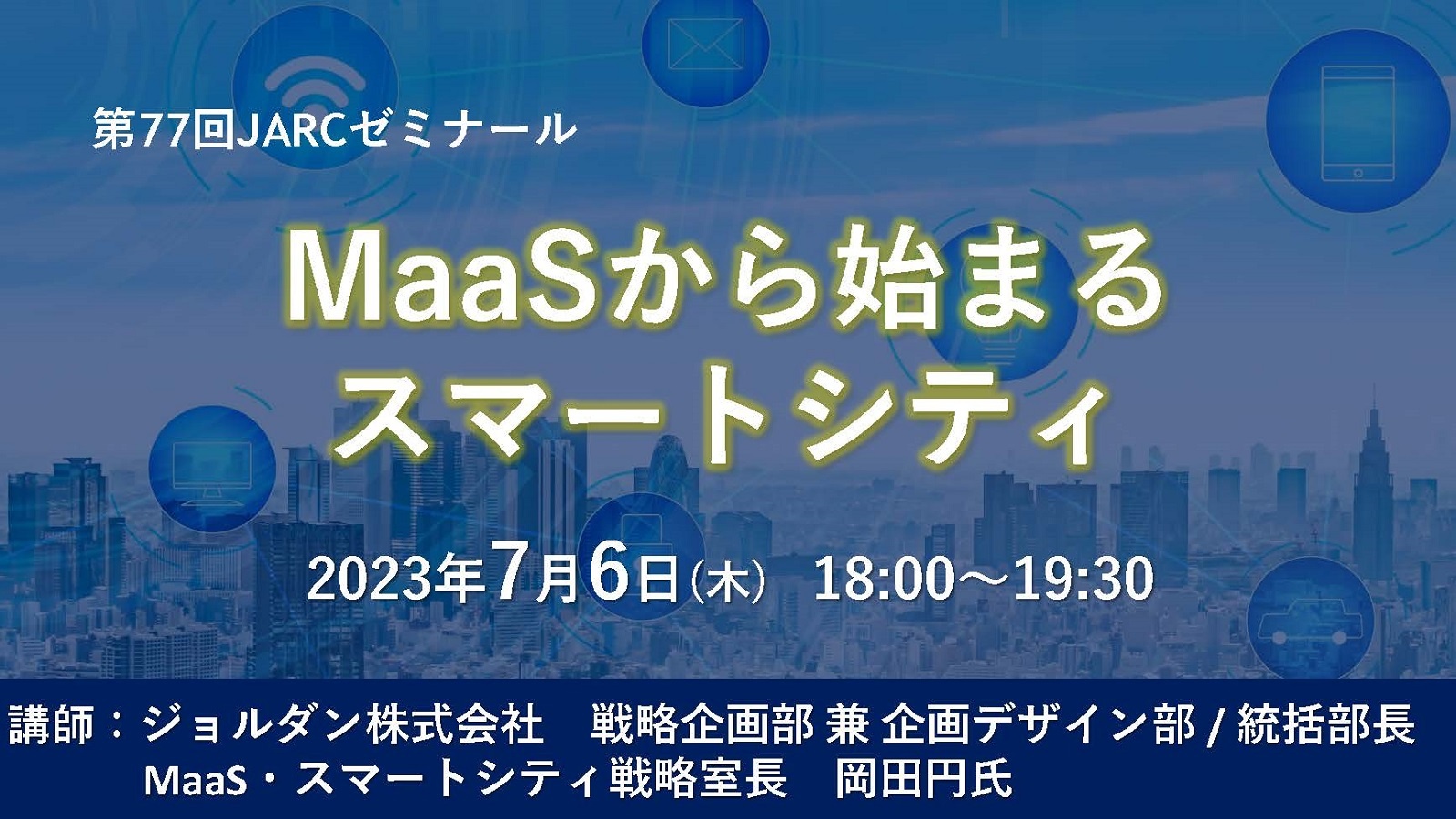 第77回JARCゼミナール

MaaSから始まる
スマートシティ

2023年7月6日(木) 18:00～19:30

講師：ジョルダン株式会社 戦略企画部 兼 企画デザイン部 / 統括部長
MaaS・スマートシティ戦略室長 岡田円氏